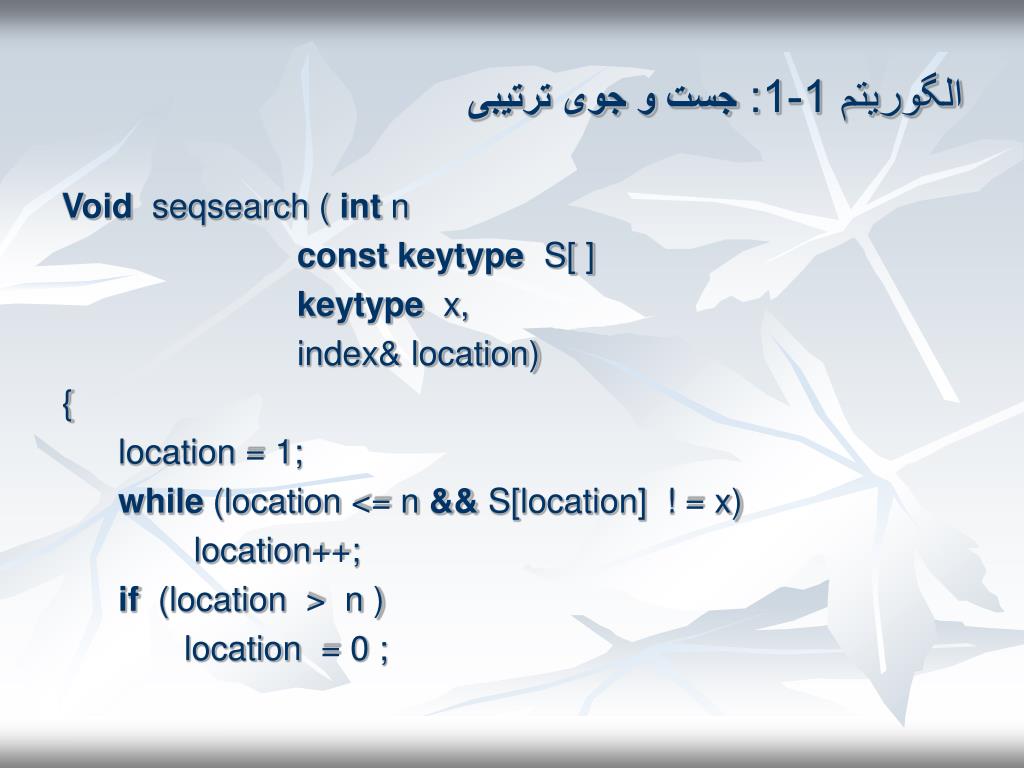 الگوریتم 1-1: جست و جوی ترتیبی

Void seqsearch ( int n
const keytype S[ ]
keytype x,
index& location)
{
location = 1;
while (location <= n && S[location] ! = x)
location++;
if (location > n )
location = 0 ;